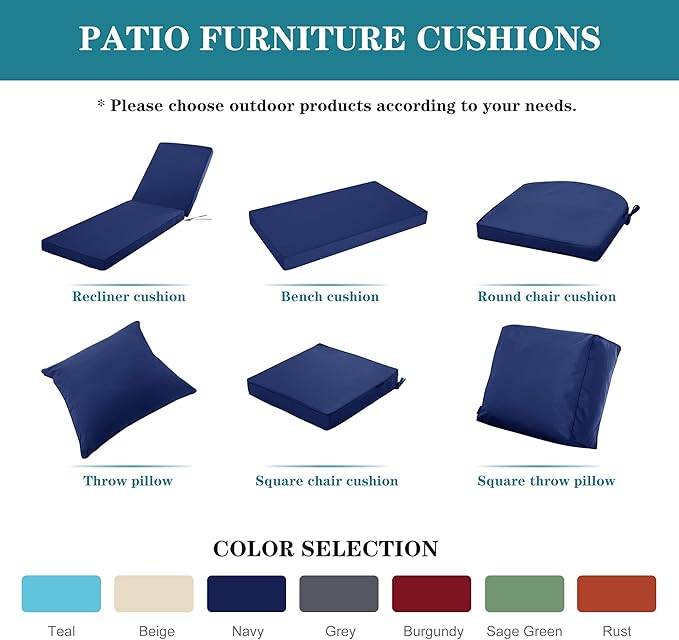 PATIO FURNITURE CUSHIONS

* Please choose outdoor products according to your needs.

Recliner cushion

Bench cushion

Round chair cushion

Throw pillow

Square chair cushion

Square throw pillow

COLOR SELECTION

Teal

Beige

Navy

Grey

Burgundy

Sage Green

Rust